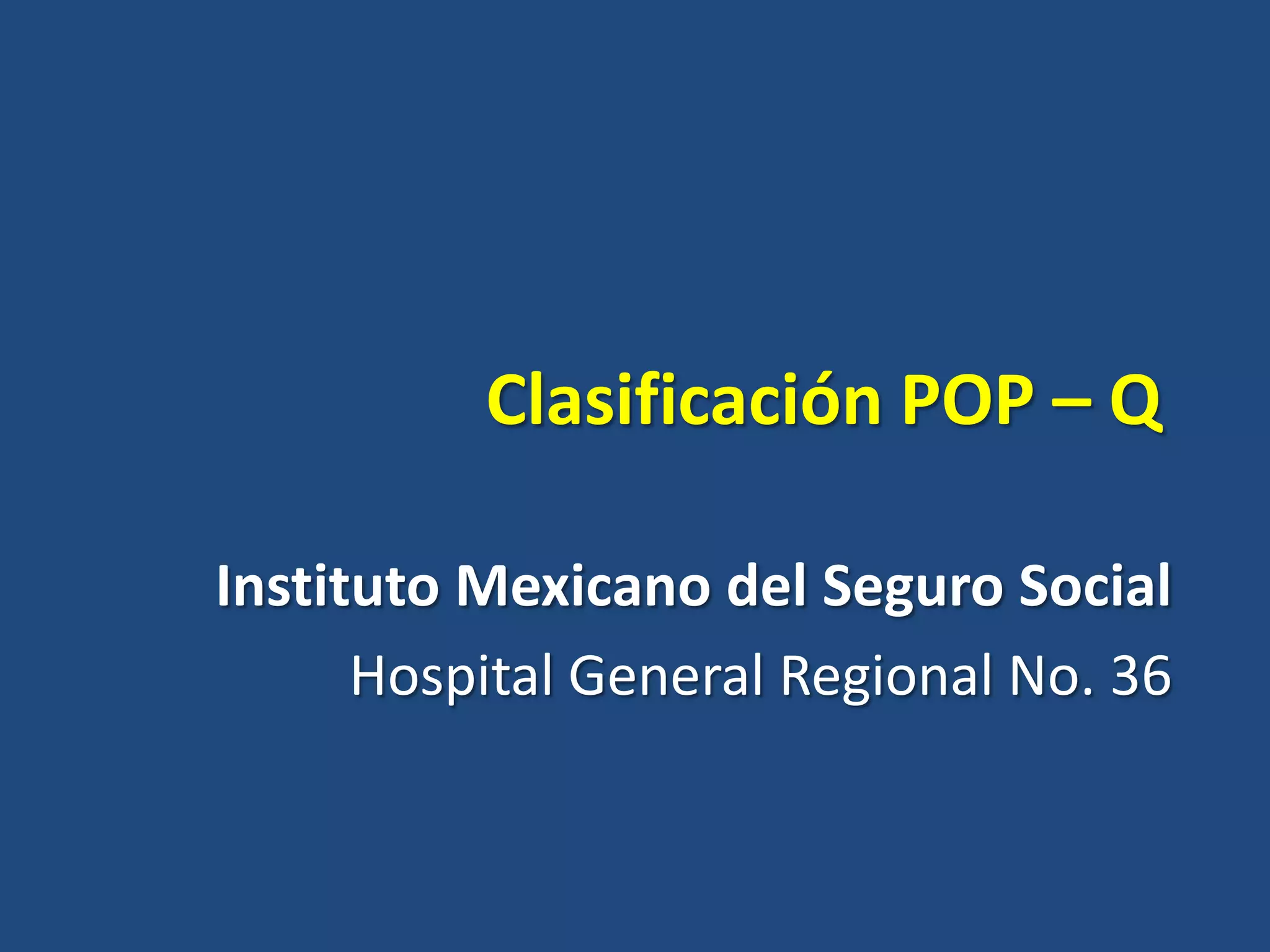 Clasificación POP – Q

Instituto Mexicano del Seguro Social
Hospital General Regional No. 36